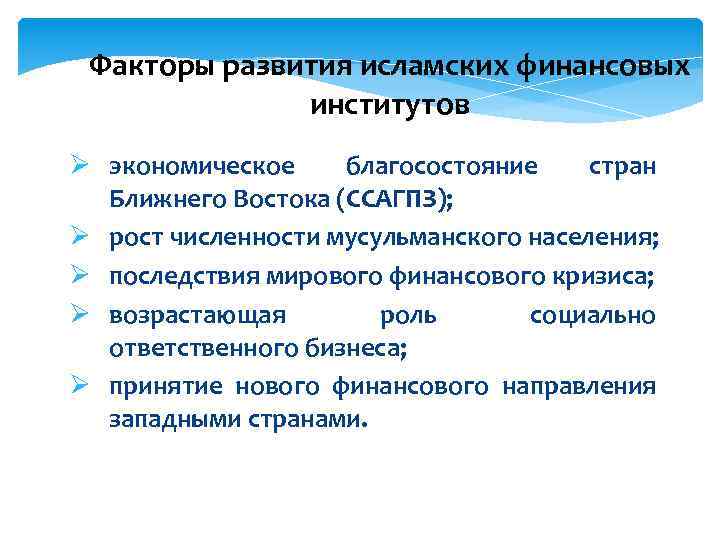 Факторы развития исламских финансовых институтов

➢ экономическое благосостояние стран Ближнего Востока (ССАГПЗ);
➢ рост численности мусульманского населения;
➢ последствия мирового финансового кризиса;
➢ возрастающая роль социально ответственного бизнеса;
➢ принятие нового финансового направления западными странами.